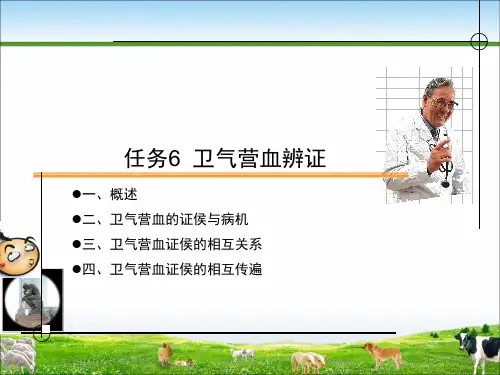 任务6 卫气营血辨证

●一、概述

●二、卫气营血的证侯与病机

●三、卫气营血证侯的相互关系

●四、卫气营血证侯的相互传遍